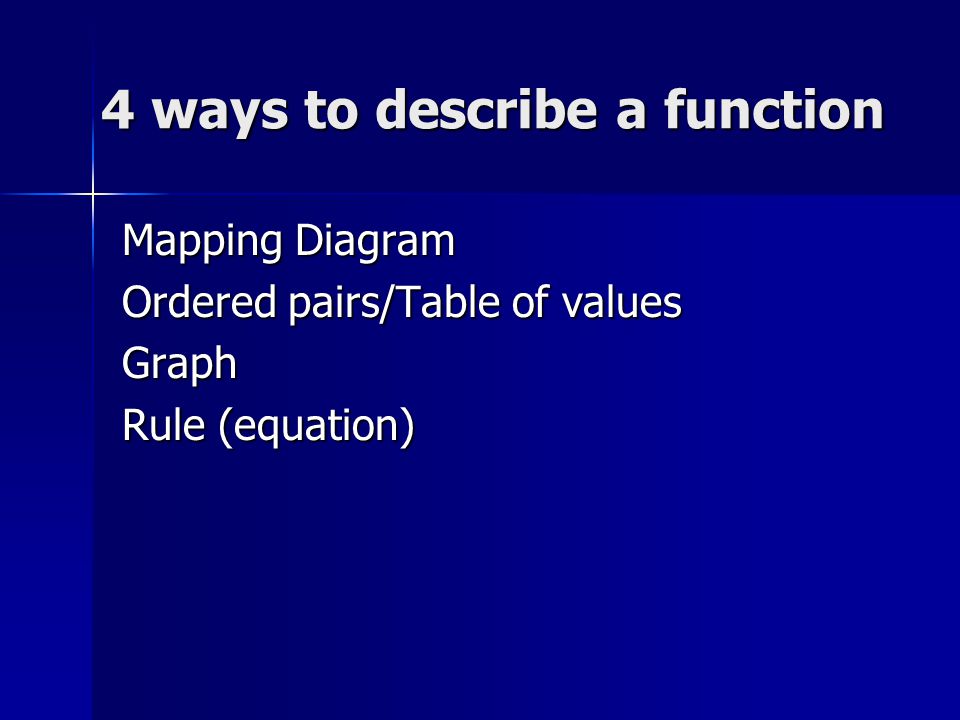 4 ways to describe a function

Mapping Diagram
Ordered pairs/Table of values
Graph
Rule (equation)